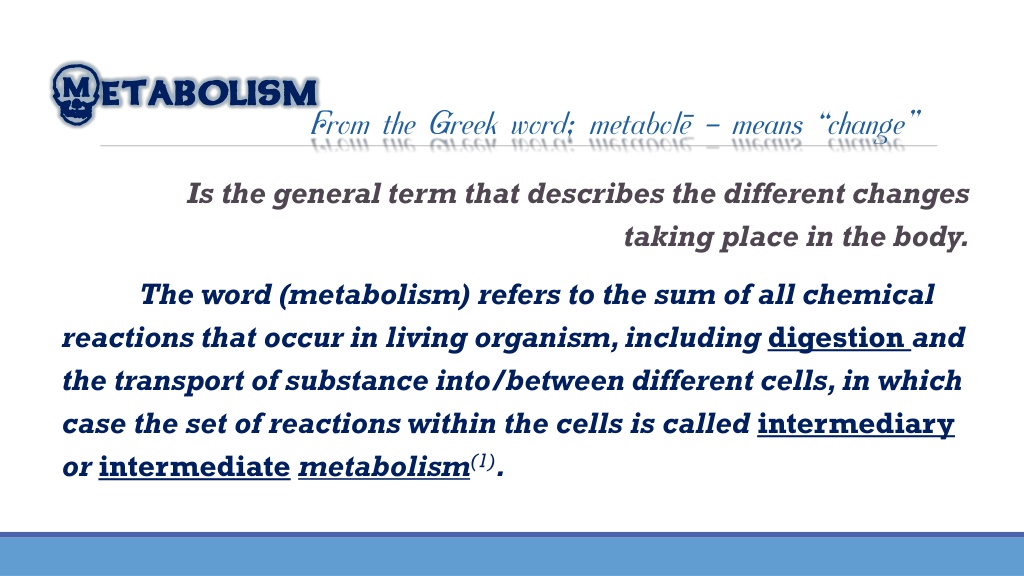 METABOLISM

From the Greek word; metabolē – means "change"

Is the general term that describes the different changes taking place in the body.

The word (metabolism) refers to the sum of all chemical reactions that occur in living organism, including digestion and the transport of substance into/between different cells, in which case the set of reactions within the cells is called intermediary or intermediate metabolism$^{(1)}$.